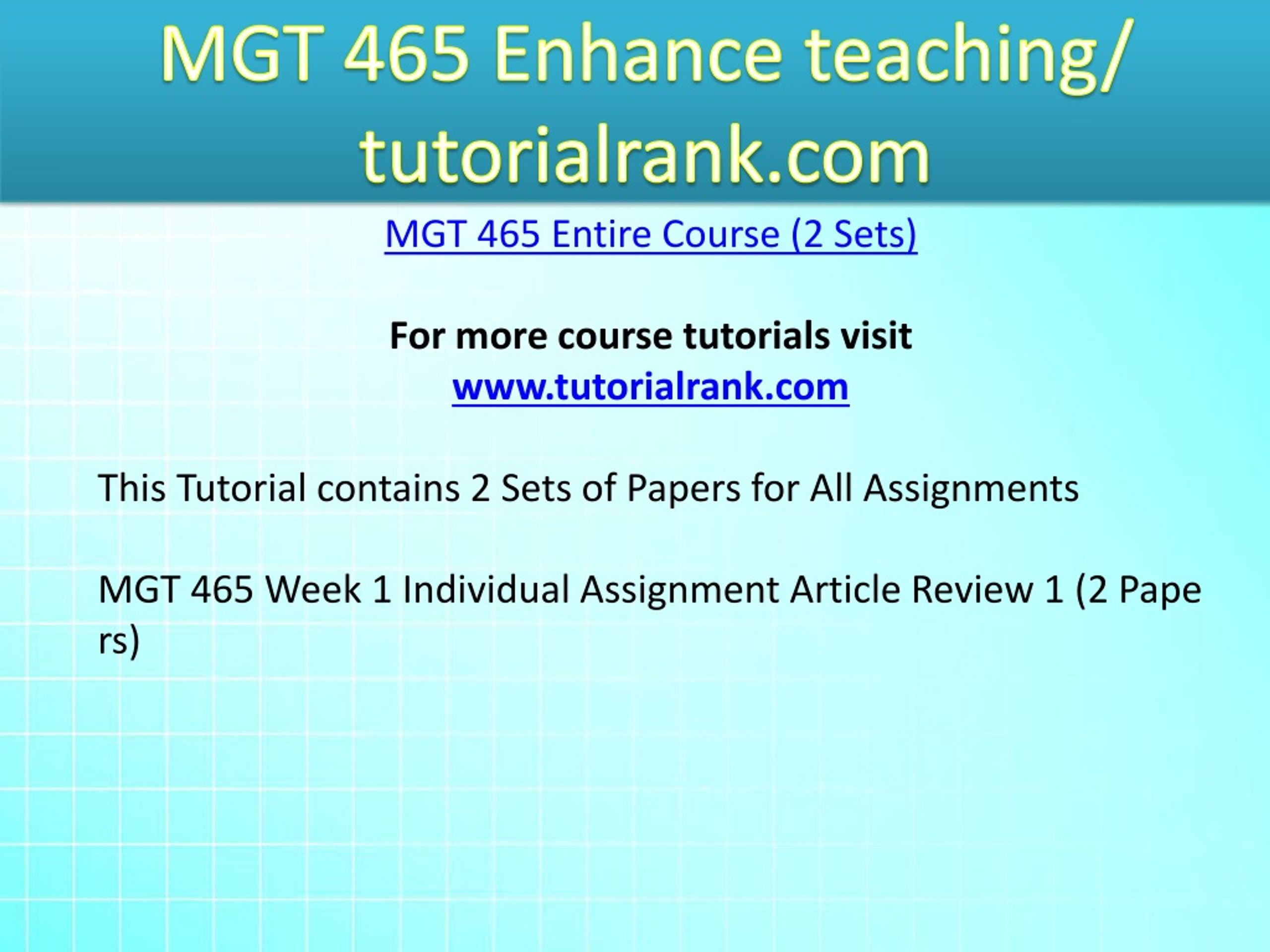 MGT 465 Enhance teaching/ tutorialrank.com

MGT 465 Entire Course (2 Sets)

For more course tutorials visit
www.tutorialrank.com

This Tutorial contains 2 Sets of Papers for All Assignments

MGT 465 Week 1 Individual Assignment Article Review 1 (2 Pape rs)